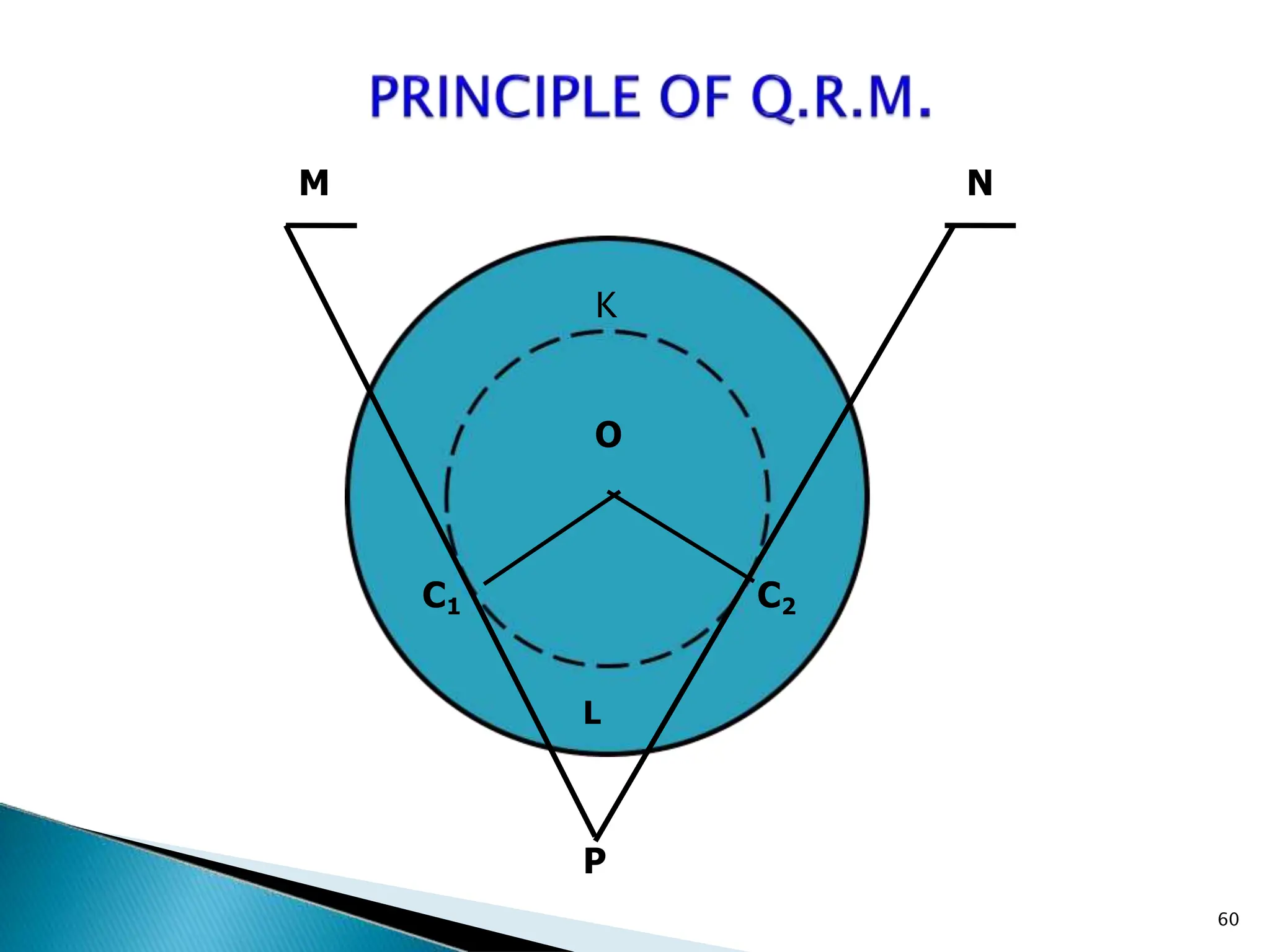 PRINCIPLE OF Q.R.M.

M

N

K

O

$C_1$

$C_2$

L

P

60